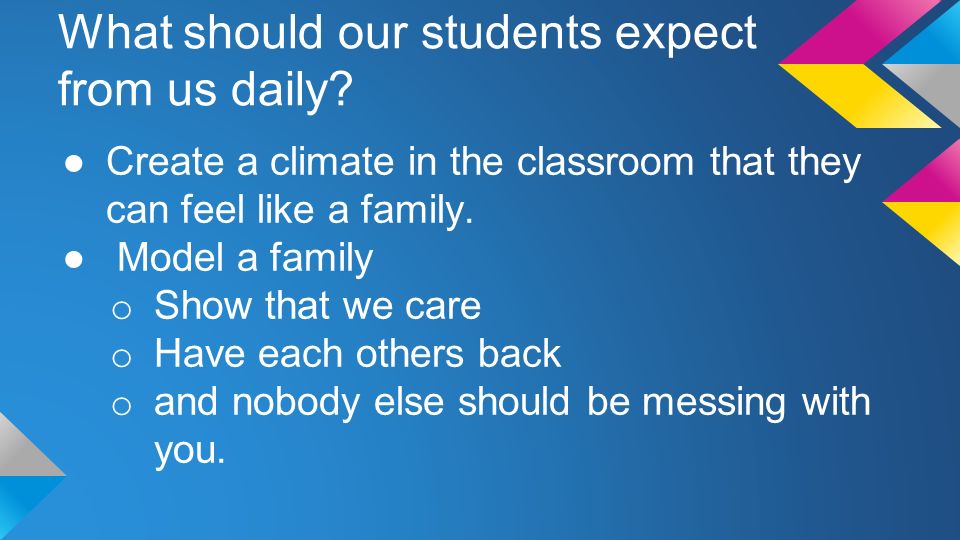 What should our students expect from us daily?

● Create a climate in the classroom that they can feel like a family.
● Model a family
  ○ Show that we care
  ○ Have each others back
  ○ and nobody else should be messing with you.